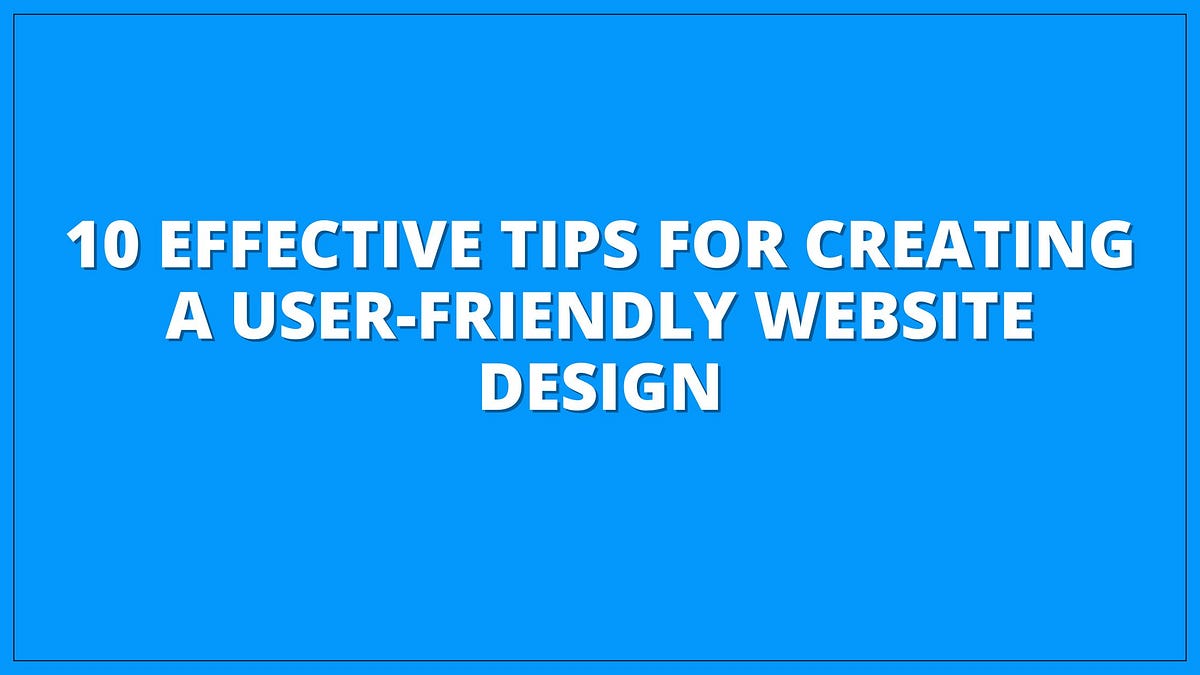 10 EFFECTIVE TIPS FOR CREATING A USER-FRIENDLY WEBSITE DESIGN